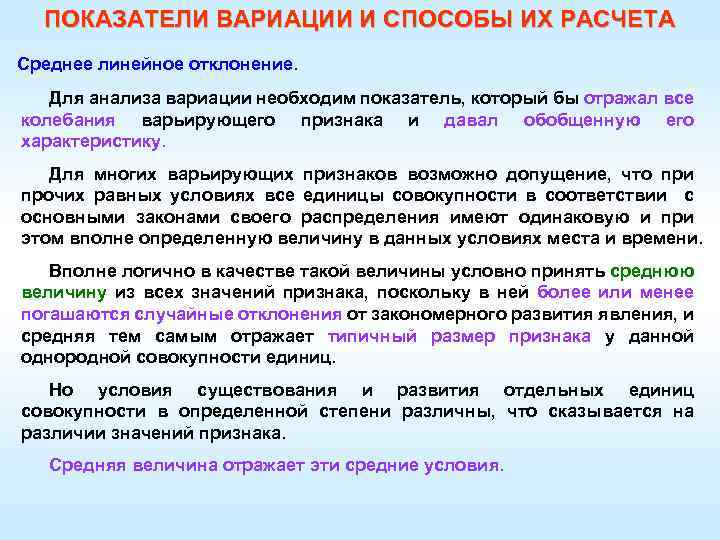 ПОКАЗАТЕЛИ ВАРИАЦИИ И СПОСОБЫ ИХ РАСЧЕТА

Среднее линейное отклонение.

Для анализа вариации необходим показатель, который бы отражал все колебания варьирующего признака и давал обобщенную его характеристику.

Для многих варьирующих признаков возможно допущение, что при прочих равных условиях все единицы совокупности в соответствии с основными законами своего распределения имеют одинаковую и при этом вполне определенную величину в данных условиях места и времени.

Вполне логично в качестве такой величины условно принять среднюю величину из всех значений признака, поскольку в ней более или менее погашаются случайные отклонения от закономерного развития явления, и средняя тем самым отражает типичный размер признака у данной однородной совокупности единиц.

Но условия существования и развития отдельных единиц совокупности в определенной степени различны, что сказывается на различии значений признака.

Средняя величина отражает эти средние условия.